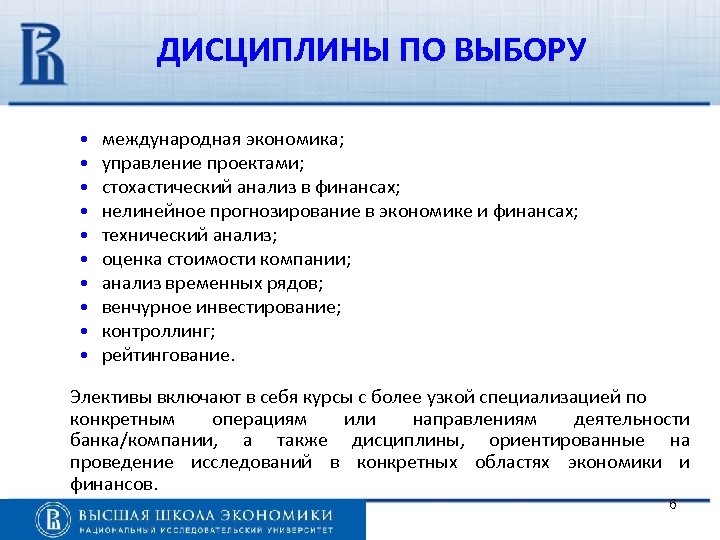 ДИСЦИПЛИНЫ ПО ВЫБОРУ

• международная экономика;
• управление проектами;
• стохастический анализ в финансах;
• нелинейное прогнозирование в экономике и финансах;
• технический анализ;
• оценка стоимости компании;
• анализ временных рядов;
• венчурное инвестирование;
• контроллинг;
• рейтингование.

Элективы включают в себя курсы с более узкой специализацией по конкретным операциям или направлениям деятельности банка/компании, а также дисциплины, ориентированные на проведение исследований в конкретных областях экономики и финансов.

ВЫСШАЯ ШКОЛА ЭКОНОМИКИ
НАЦИОНАЛЬНЫЙ ИССЛЕДОВАТЕЛЬСКИЙ УНИВЕРСИТЕТ

6